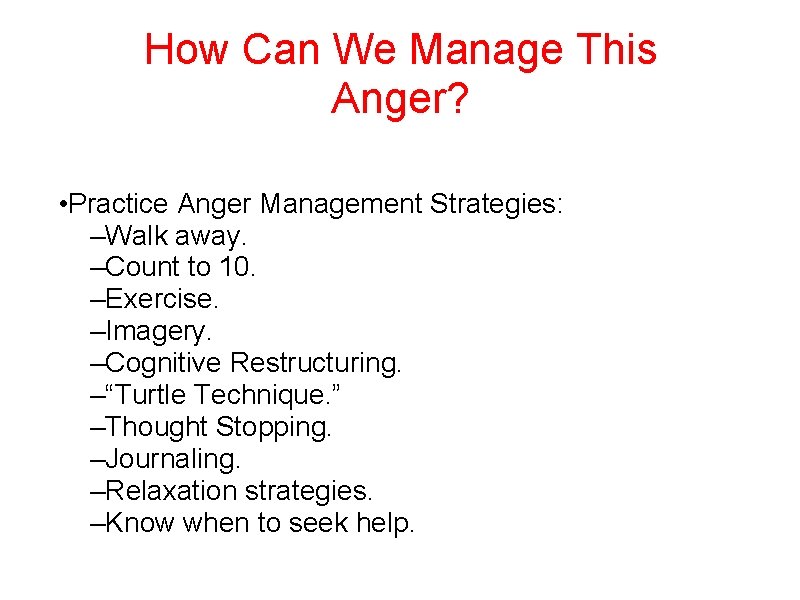 How Can We Manage This Anger?

•Practice Anger Management Strategies:
–Walk away.
–Count to 10.
–Exercise.
–Imagery.
–Cognitive Restructuring.
–“Turtle Technique.”
–Thought Stopping.
–Journaling.
–Relaxation strategies.
–Know when to seek help.